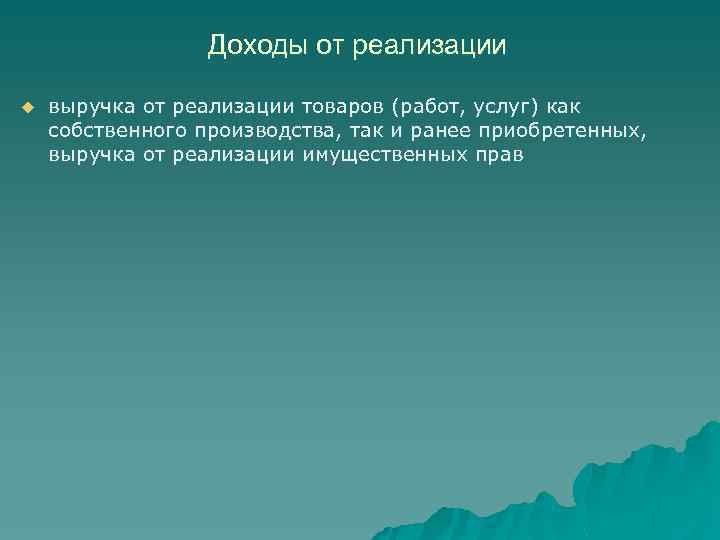 Доходы от реализации

выручка от реализации товаров (работ, услуг) как собственного производства, так и ранее приобретенных, выручка от реализации имущественных прав